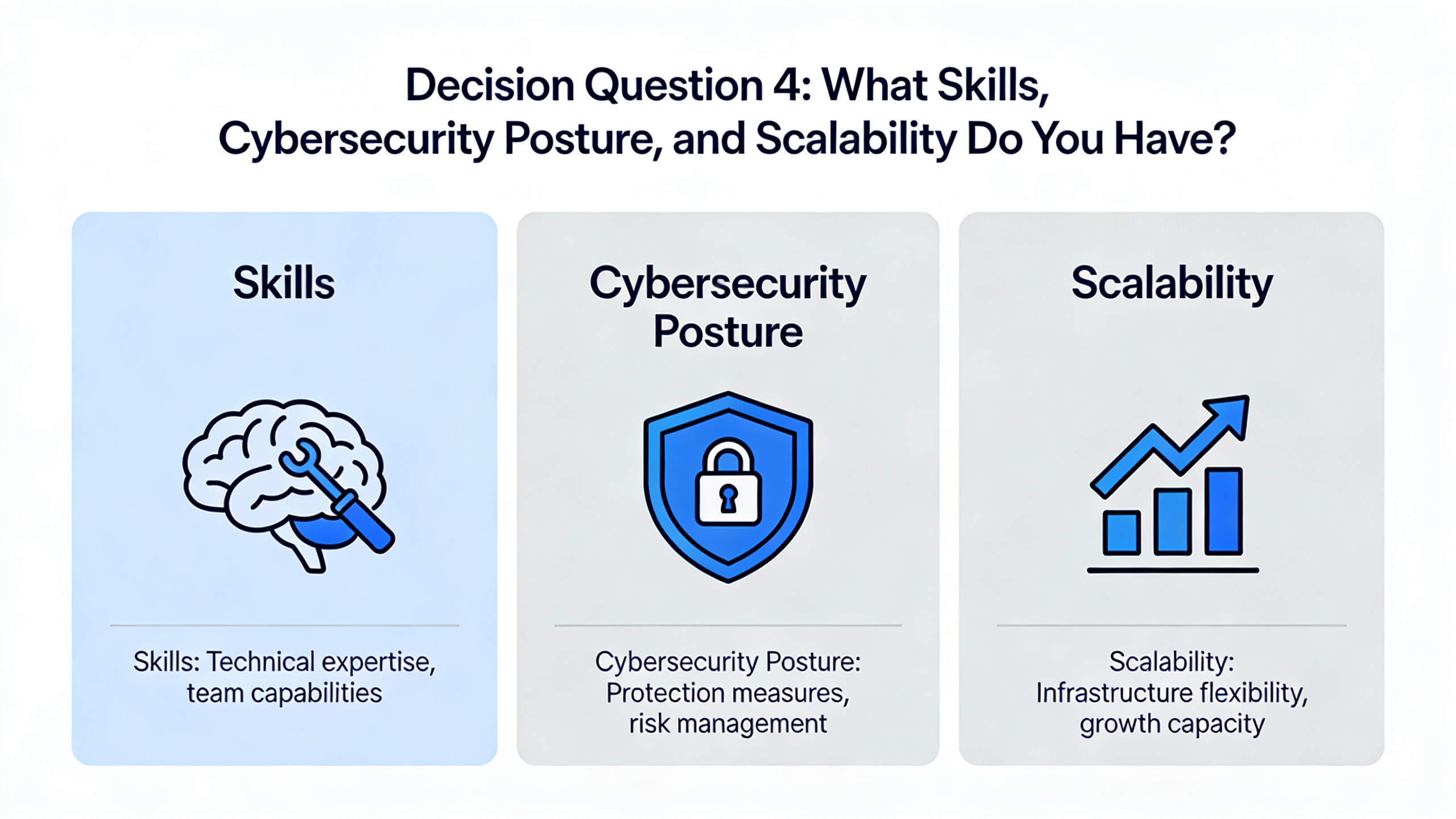 Decision Question 4: What Skills, Cybersecurity Posture, and Scalability Do You Have?

Skills

Skills: Technical expertise, team capabilities

Cybersecurity Posture

Cybersecurity Posture: Protection measures, risk management

Scalability

Scalability: Infrastructure flexibility, growth capacity